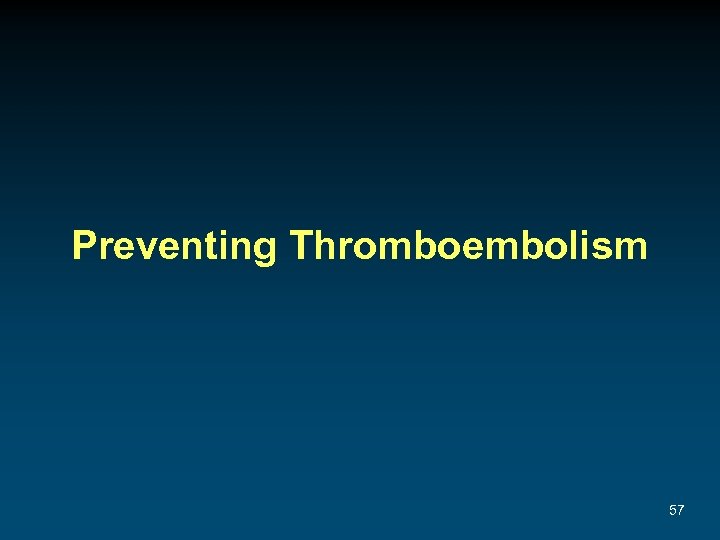 Preventing Thromboembolism

57